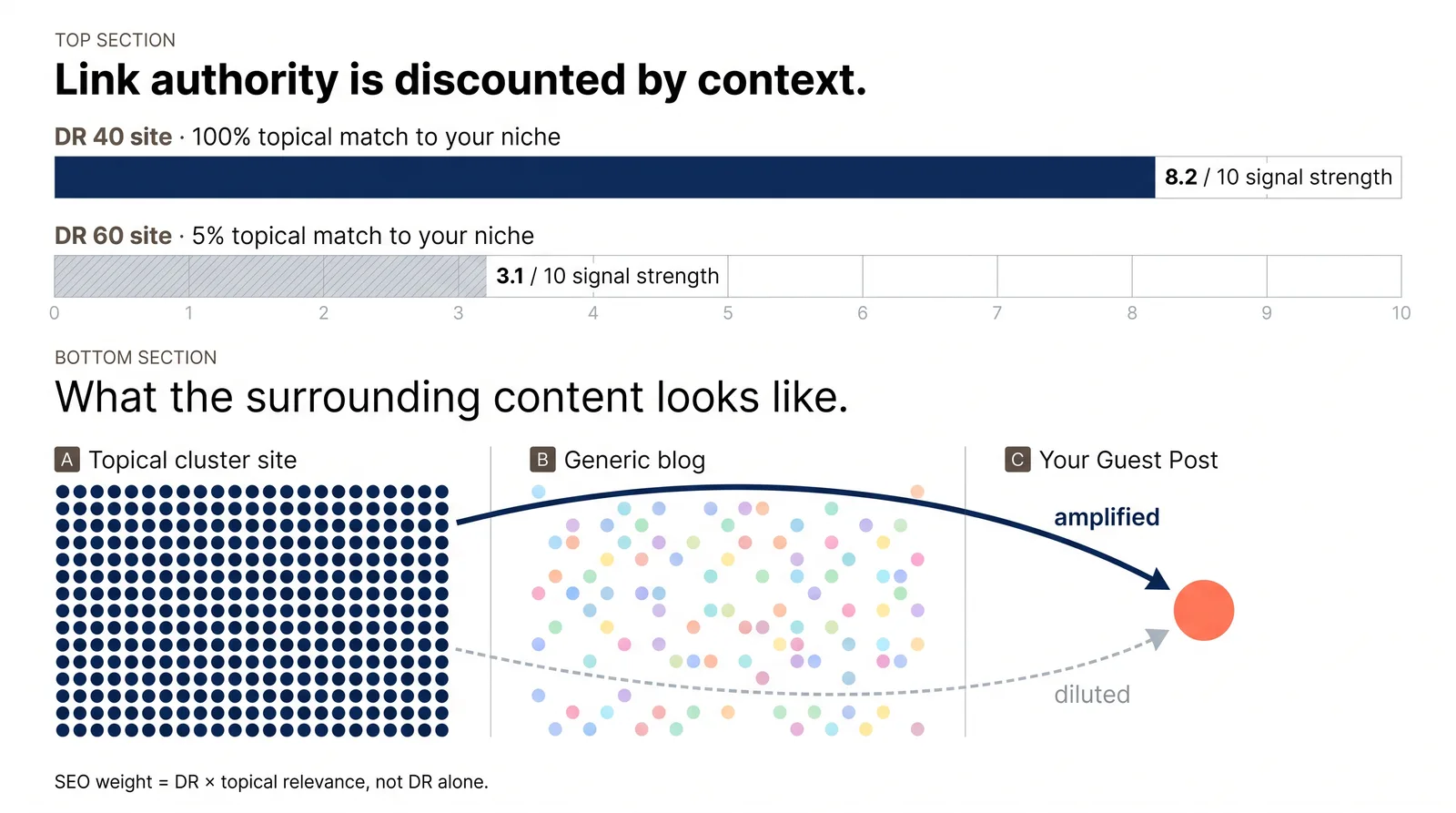 TOP SECTION

Link authority is discounted by context.

DR 40 site · 100% topical match to your niche

8.2 / 10 signal strength

DR 60 site · 5% topical match to your niche

3.1 / 10 signal strength

0 1 2 3 4 5 6 7 8 9 10

BOTTOM SECTION

What the surrounding content looks like.

A Topical cluster site

B Generic blog

C Your Guest Post

amplified

diluted

SEO weight = DR × topical relevance, not DR alone.